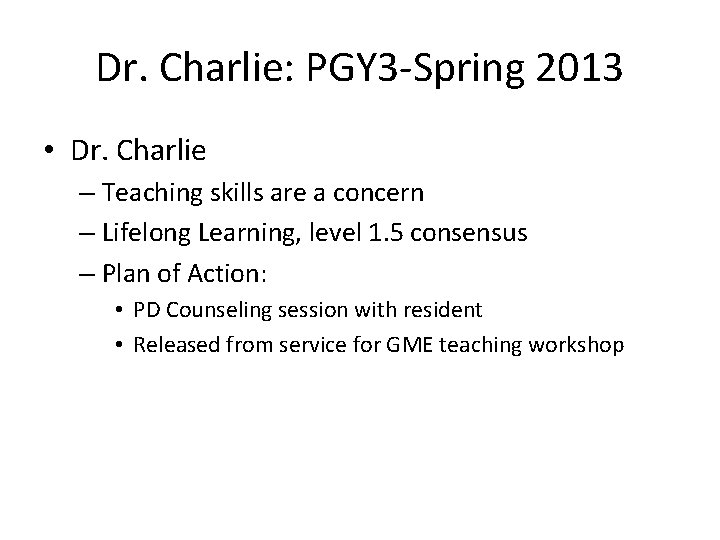 Dr. Charlie: PGY3-Spring 2013

• Dr. Charlie
  – Teaching skills are a concern
  – Lifelong Learning, level 1.5 consensus
  – Plan of Action:
    • PD Counseling session with resident
    • Released from service for GME teaching workshop